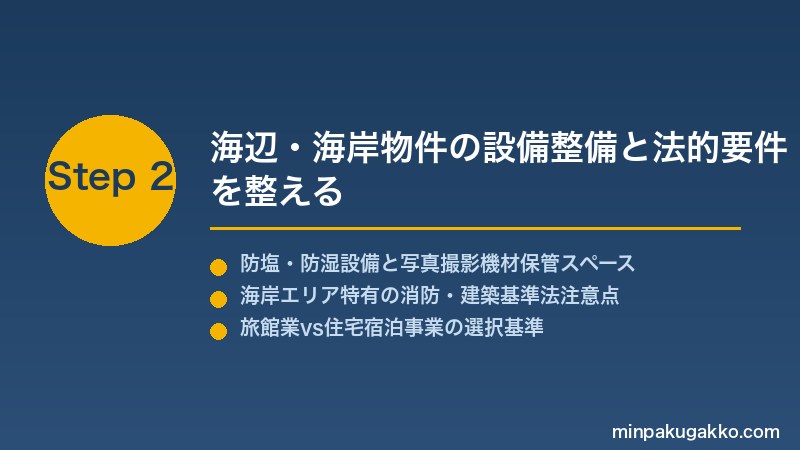 Step 2

海辺・海岸物件の設備整備と法的要件を整える

防塩・防湿設備と写真撮影機材保管スペース
海岸エリア特有の消防・建築基準法注意点
旅館業vs住宅宿泊事業の選択基準

minpakugakko.com